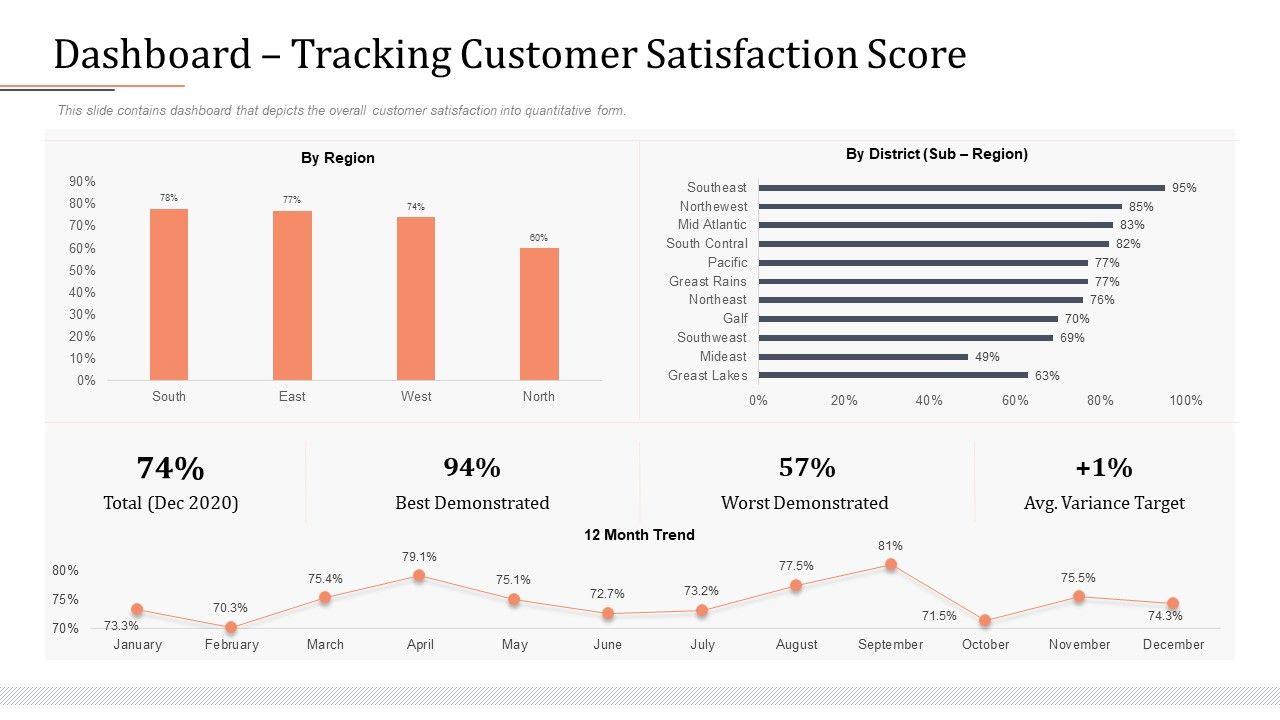 Dashboard – Tracking Customer Satisfaction Score

This slide contains dashboard that depicts the overall customer satisfaction into quantitative form.

By Region

90%
80%
70%
60%
50%
40%
30%
20%
10%
0%

78%
77%
74%
60%

South
East
West
North

By District (Sub – Region)

Southeast 95%
Northewest 85%
Mid Atlantic 83%
South Contral 82%
Pacific 77%
Greast Rains 77%
Northeast 76%
Galf 70%
Southweast 69%
Mideast 49%
Greast Lakes 63%

0%
20%
40%
60%
80%
100%

74%
Total (Dec 2020)

94%
Best Demonstrated

57%
Worst Demonstrated

+1%
Avg. Variance Target

12 Month Trend

80%
75%
70%

73.3%
70.3%
75.4%
79.1%
75.1%
72.7%
73.2%
77.5%
81%
71.5%
75.5%
74.3%

January
February
March
April
May
June
July
August
September
October
November
December